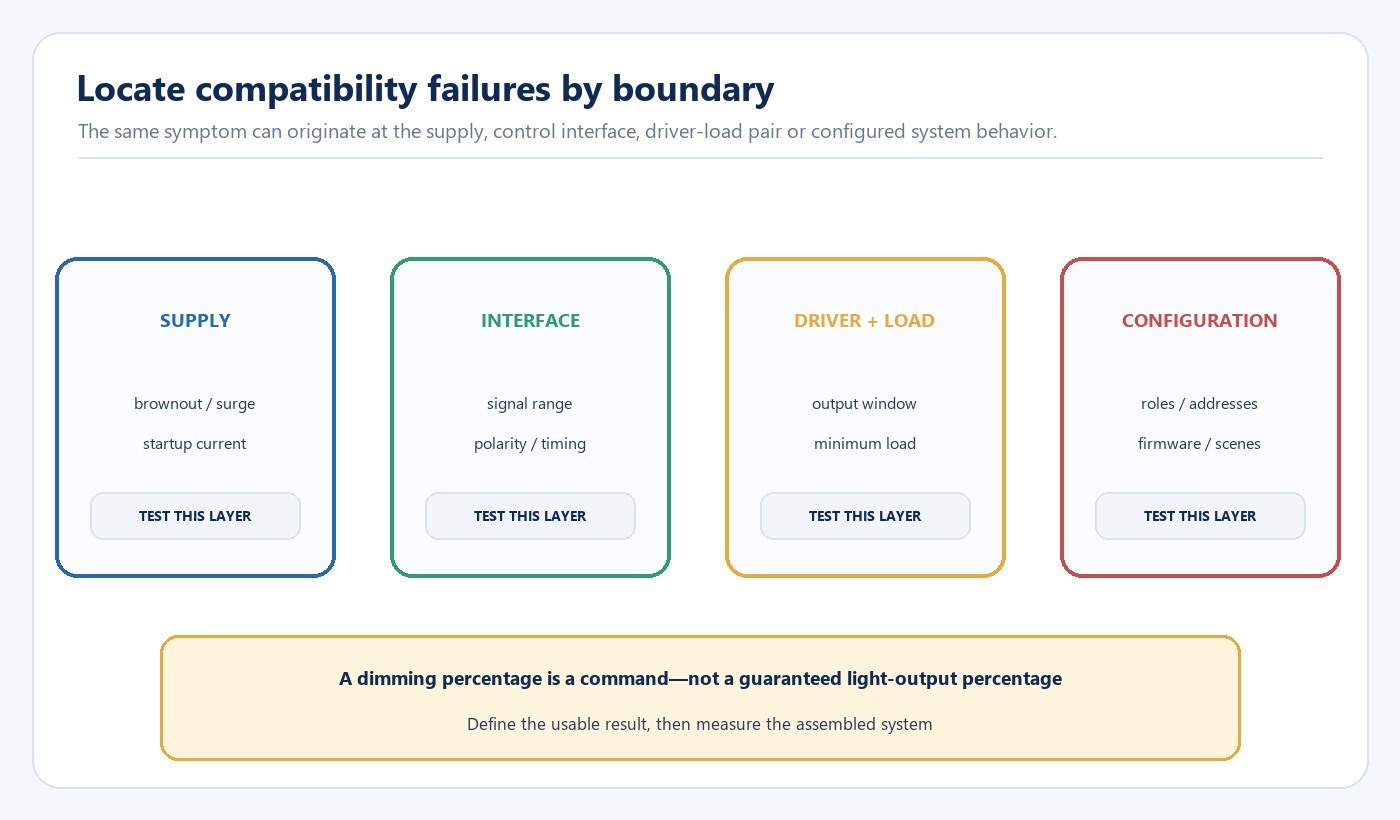 Locate compatibility failures by boundary

The same symptom can originate at the supply, control interface, driver-load pair or configured system behavior.

SUPPLY

brownout / surge

startup current

TEST THIS LAYER

INTERFACE

signal range

polarity / timing

TEST THIS LAYER

DRIVER + LOAD

output window

minimum load

TEST THIS LAYER

CONFIGURATION

roles / addresses

firmware / scenes

TEST THIS LAYER

A dimming percentage is a command—not a guaranteed light-output percentage

Define the usable result, then measure the assembled system